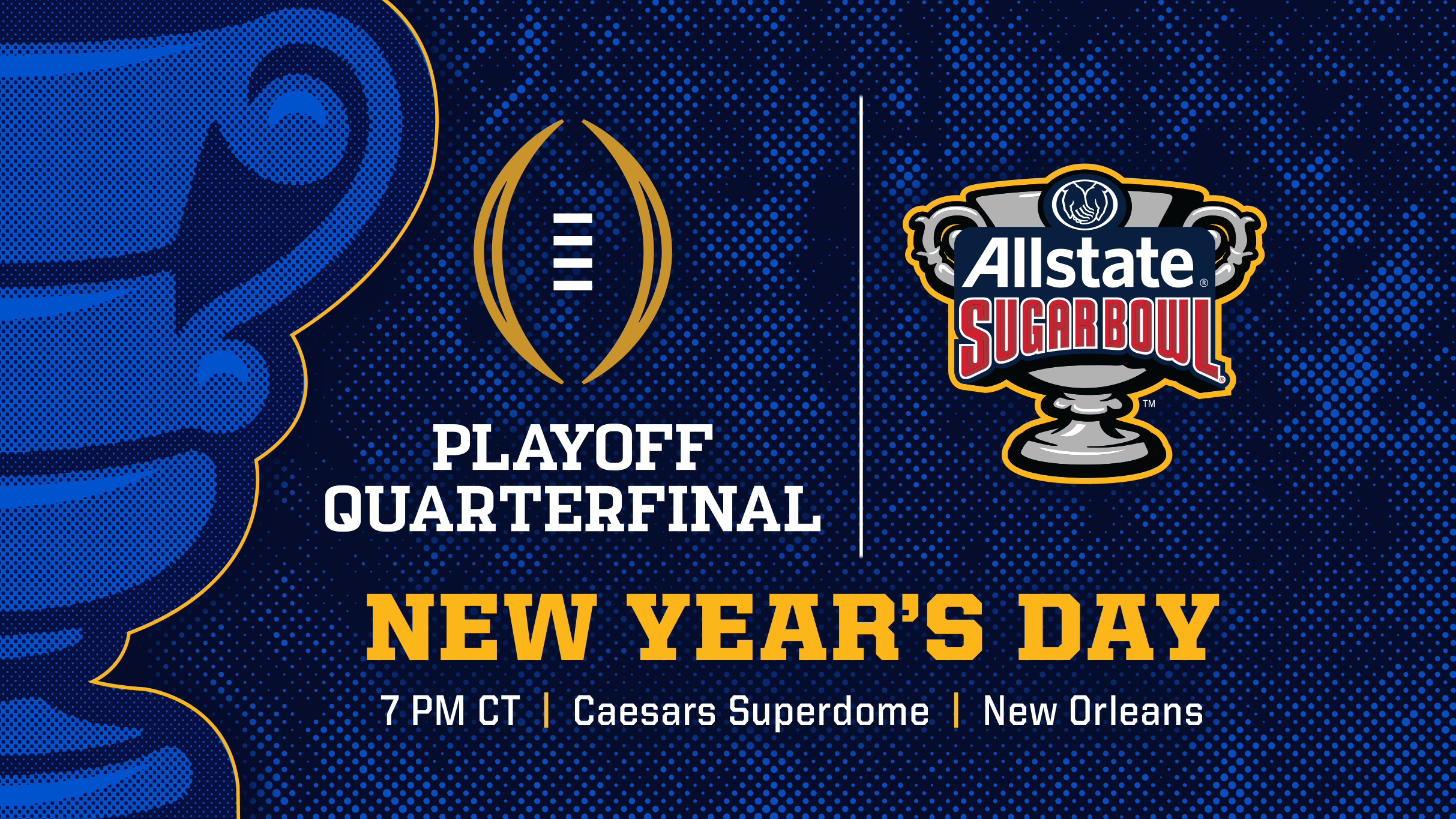 PLAYOFF QUARTERFINAL

Allstate® SUGAR BOWL® ™

NEW YEAR'S DAY

7 PM CT | Caesars Superdome | New Orleans